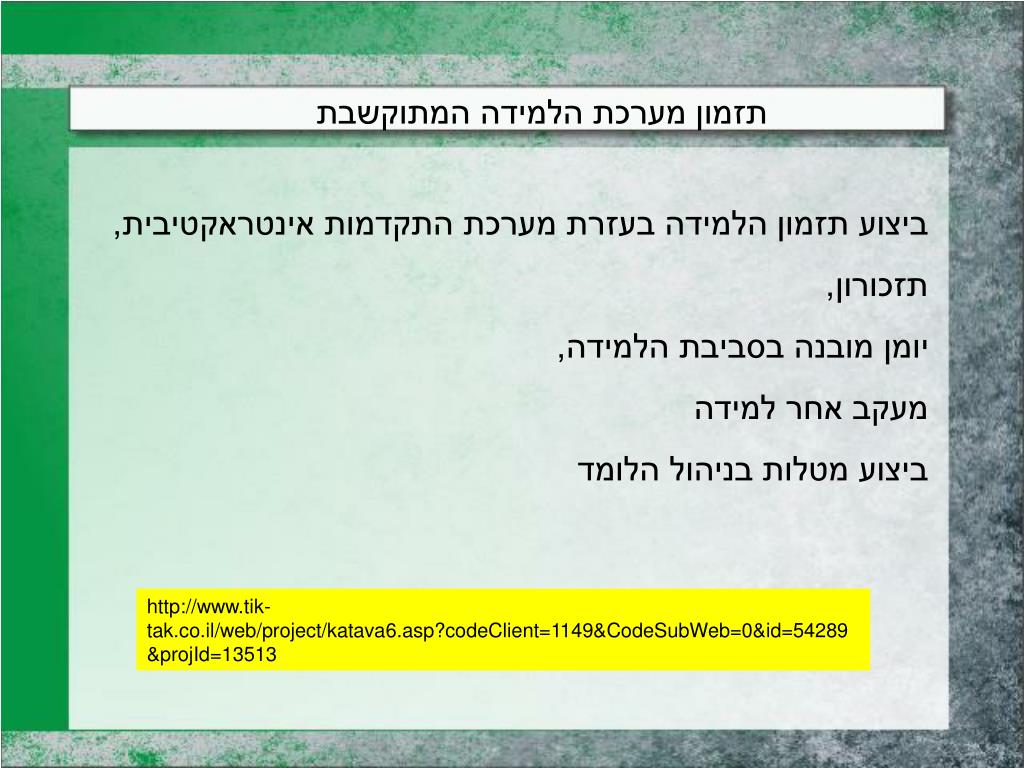 תזמון מערכת הלמידה המתוקשבת

ביצוע תזמון הלמידה בעזרת מערכת התקדמות אינטראקטיבית,

תזכורון,

יומן מובנה בסביבת הלמידה,

מעקב אחר למידה

ביצוע מטלות בניהול הלומד

http://www.tik-tak.co.il/web/project/katava6.asp?codeClient=1149&CodeSubWeb=0&id=54289&projId=13513